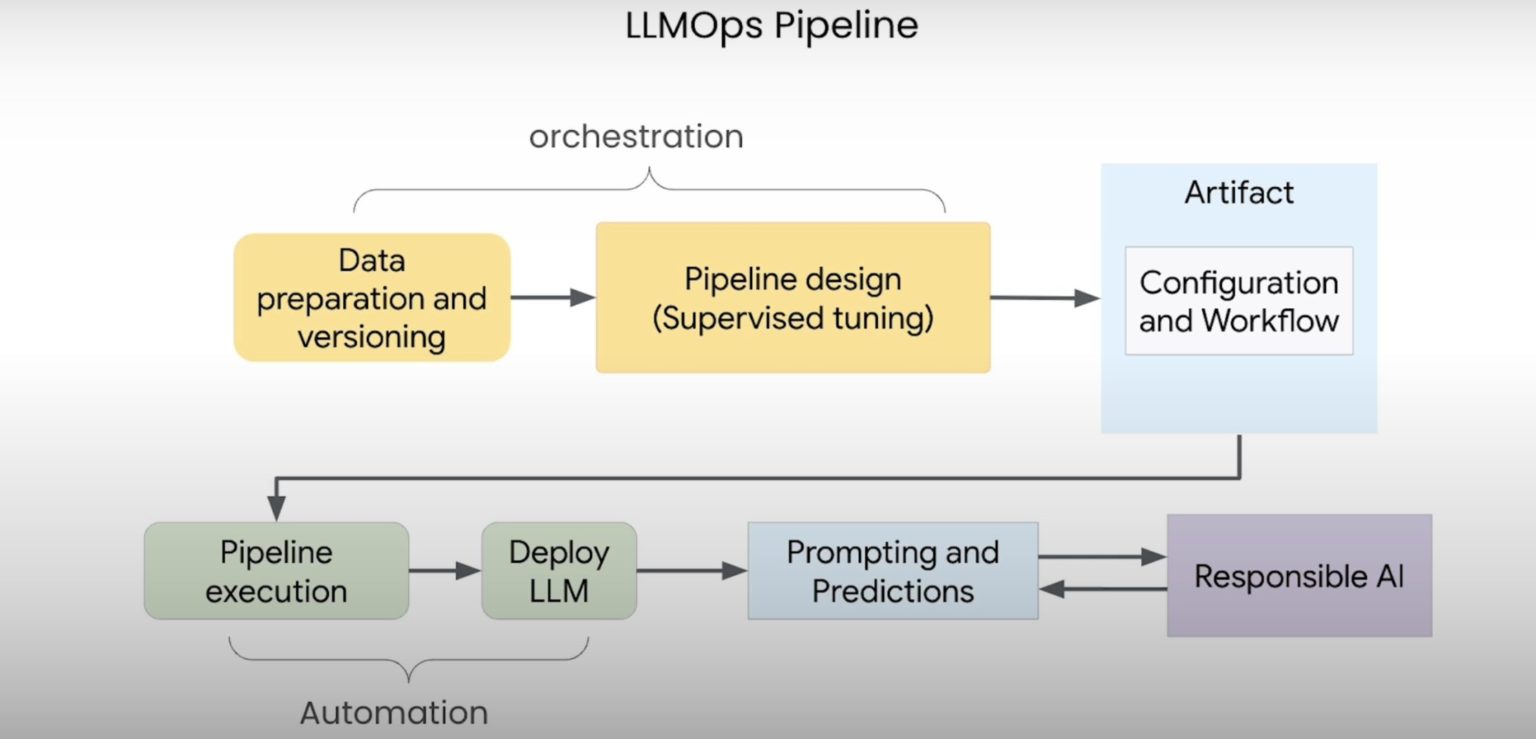 LLMOps Pipeline

orchestration

Data preparation and versioning

Pipeline design (Supervised tuning)

Artifact

Configuration and Workflow

Pipeline execution

Deploy LLM

Prompting and Predictions

Responsible AI

Automation